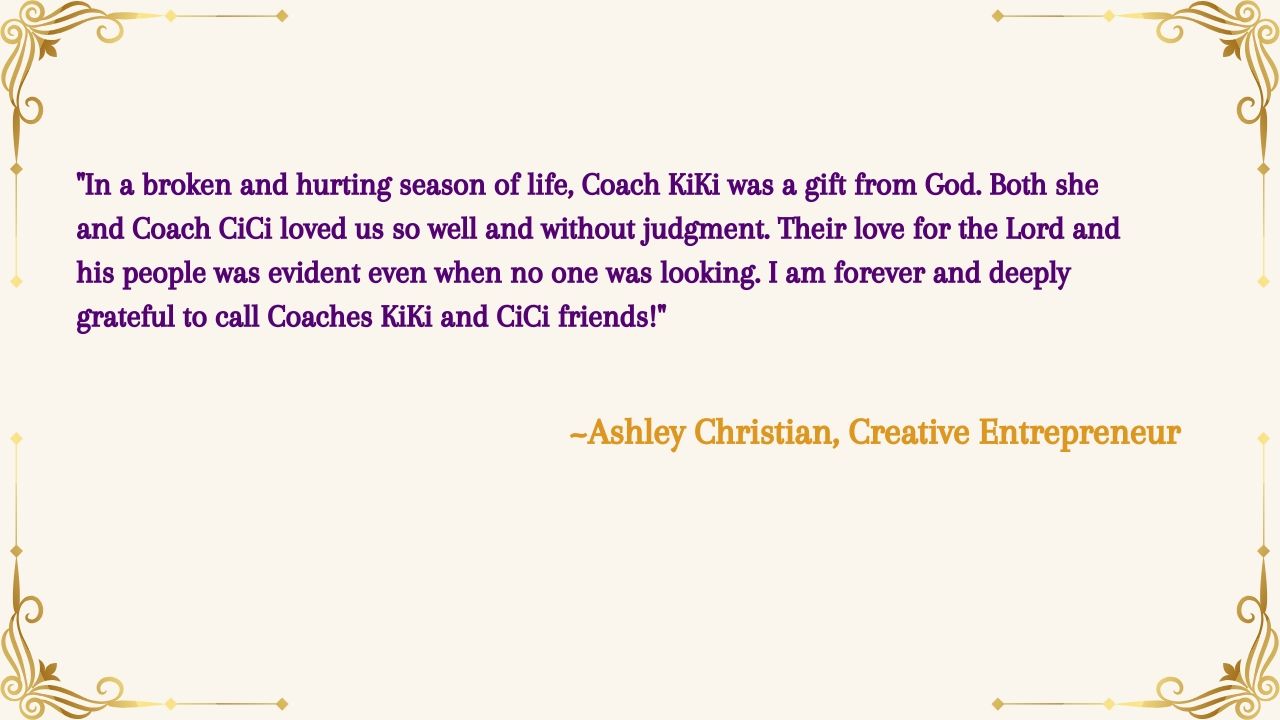 "In a broken and hurting season of life, Coach KiKi was a gift from God. Both she and Coach CiCi loved us so well and without judgment. Their love for the Lord and his people was evident even when no one was looking. I am forever and deeply grateful to call Coaches KiKi and CiCi friends!"

~Ashley Christian, Creative Entrepreneur